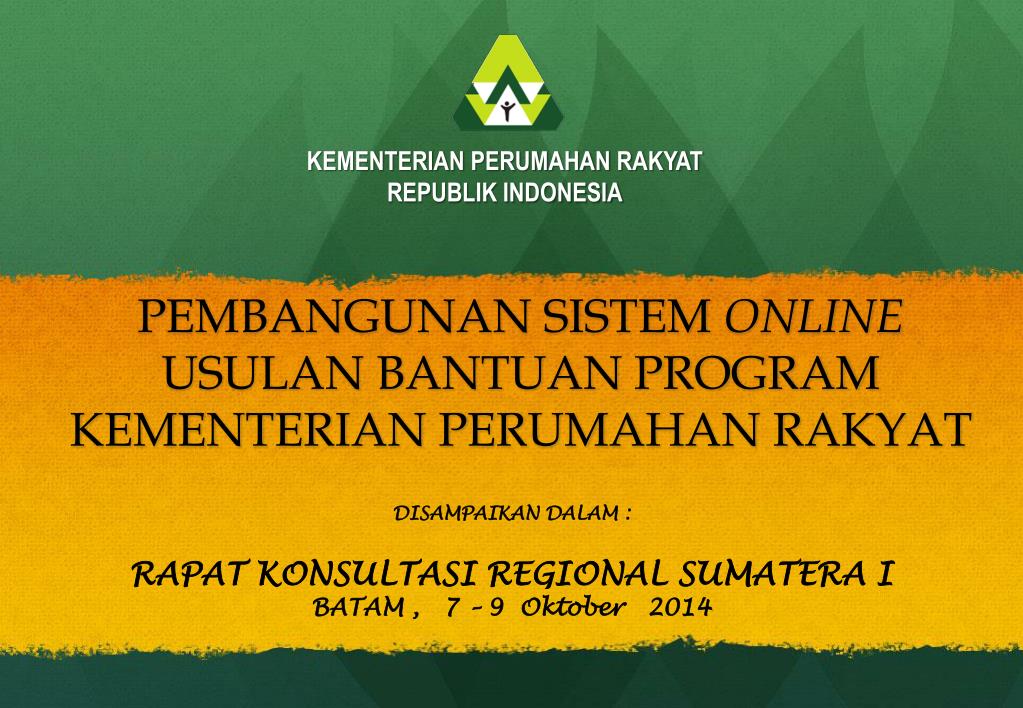 KEMENTERIAN PERUMAHAN RAKYAT
REPUBLIK INDONESIA

PEMBANGUNAN SISTEM ONLINE
USULAN BANTUAN PROGRAM
KEMENTERIAN PERUMAHAN RAKYAT

DISAMPAIKAN DALAM :

RAPAT KONSULTASI REGIONAL SUMATERA I
BATAM , 7 – 9 Oktober 2014